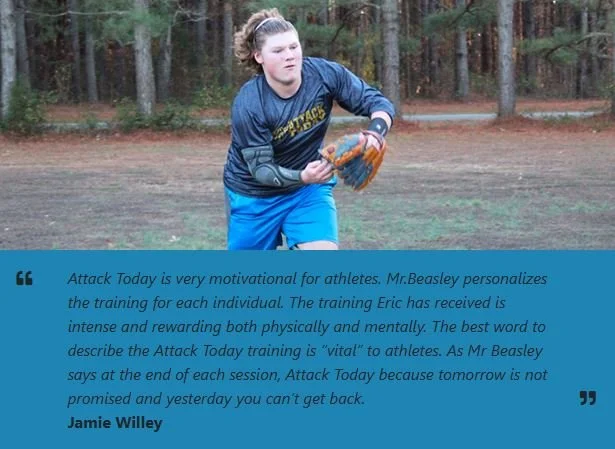 ATTACK TODAY

“ Attack Today is very motivational for athletes. Mr.Beasley personalizes the training for each individual. The training Eric has received is intense and rewarding both physically and mentally. The best word to describe the Attack Today training is "vital" to athletes. As Mr Beasley says at the end of each session, Attack Today because tomorrow is not promised and yesterday you can't get back. ”

Jamie Willey